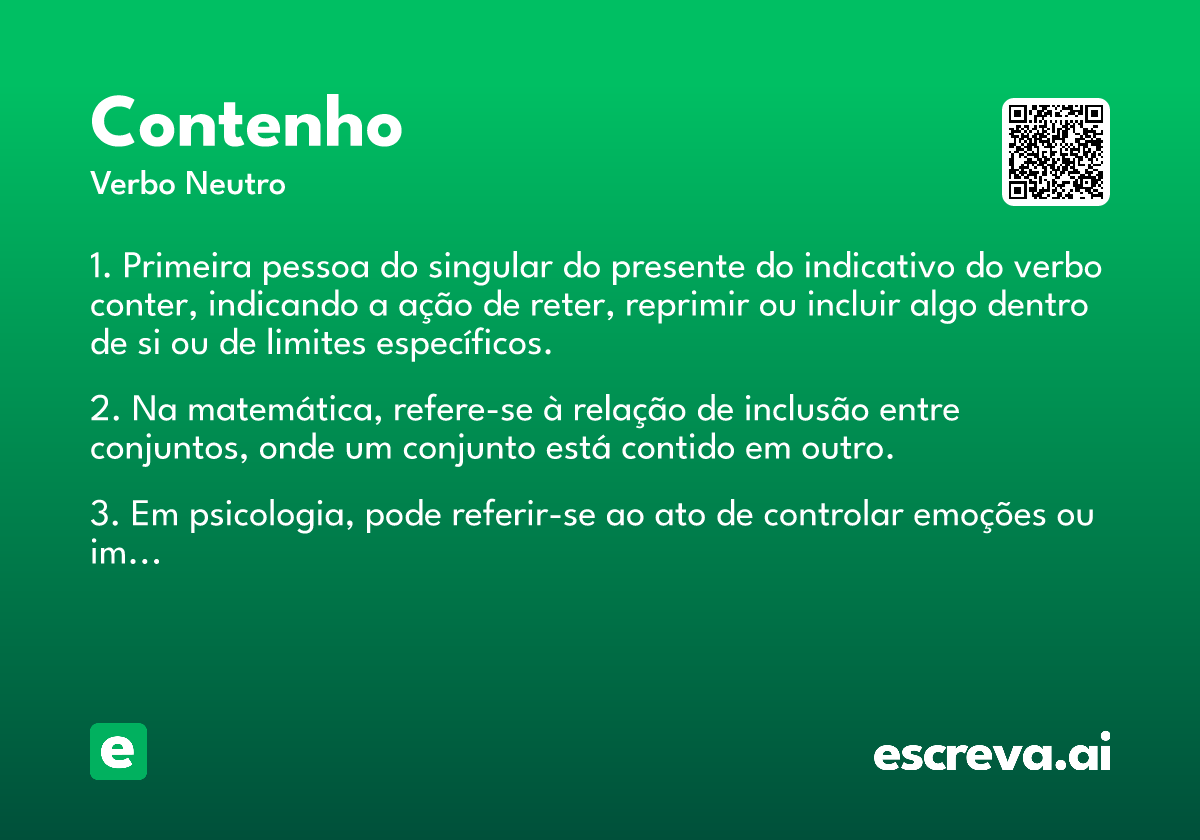 Contenho
Verbo Neutro

1. Primeira pessoa do singular do presente do indicativo do verbo conter, indicando a ação de reter, reprimir ou incluir algo dentro de si ou de limites específicos.

2. Na matemática, refere-se à relação de inclusão entre conjuntos, onde um conjunto está contido em outro.

3. Em psicologia, pode referir-se ao ato de controlar emoções ou im...

e

escreva.ai